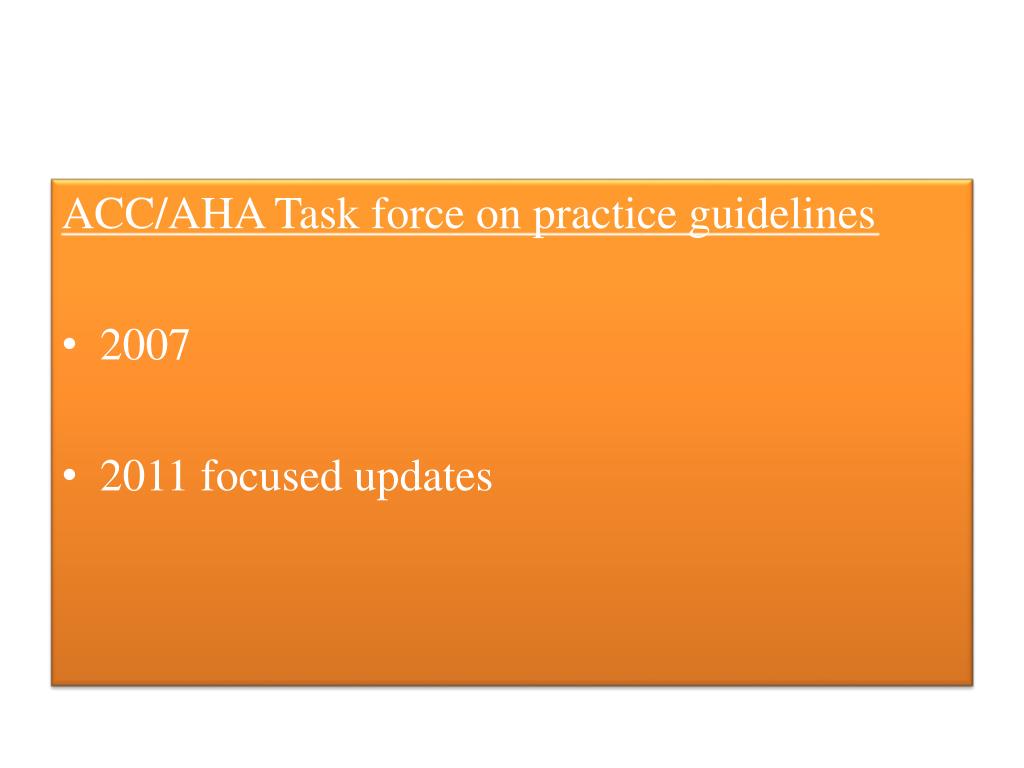 ACC/AHA Task force on practice guidelines

• 2007

• 2011 focused updates